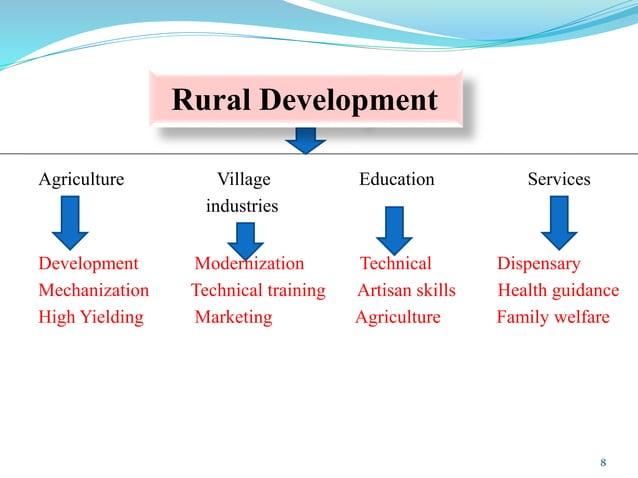 Rural Development

Agriculture

Development
Mechanization
High Yielding

Village industries

Modernization
Technical training
Marketing

Education

Technical
Artisan skills
Agriculture

Services

Dispensary
Health guidance
Family welfare

8